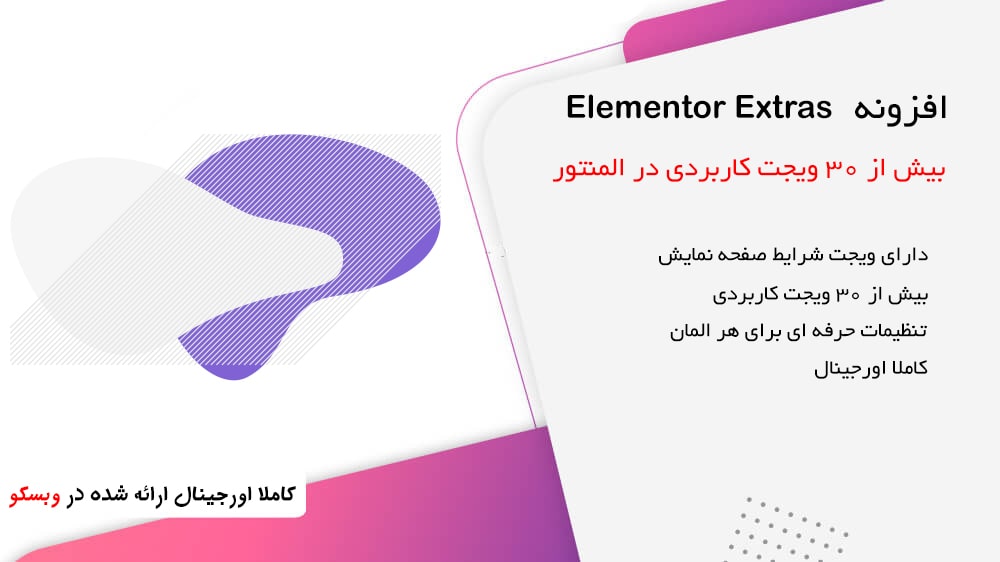 افزونه Elementor Extras

بیش از ۳۰ ویجت کاربردی در المنتور

دارای ویجت شرایط صفحه نمایش

بیش از ۳۰ ویجت کاربردی

تنظیمات حرفه ای برای هر المان

کاملا اورجینال

کاملا اورجینال ارائه شده در وبسکو